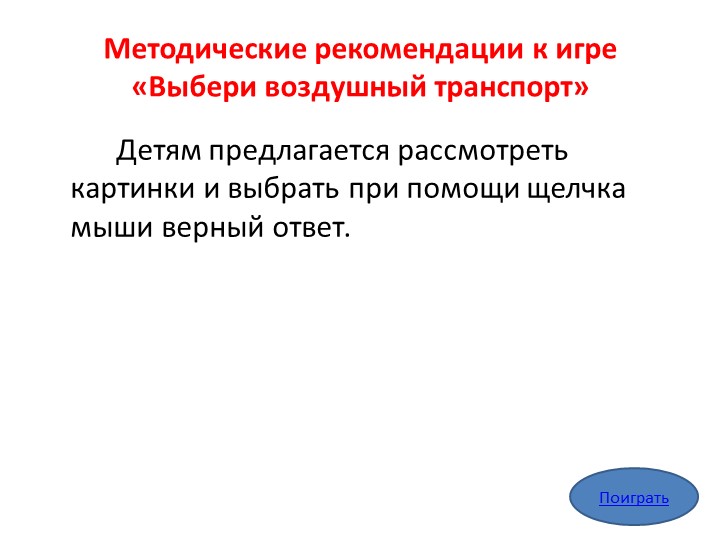 Методические рекомендации к игре «Выбери воздушный транспорт»

Детям предлагается рассмотреть картинки и выбрать при помощи щелчка мыши верный ответ.

Поиграть